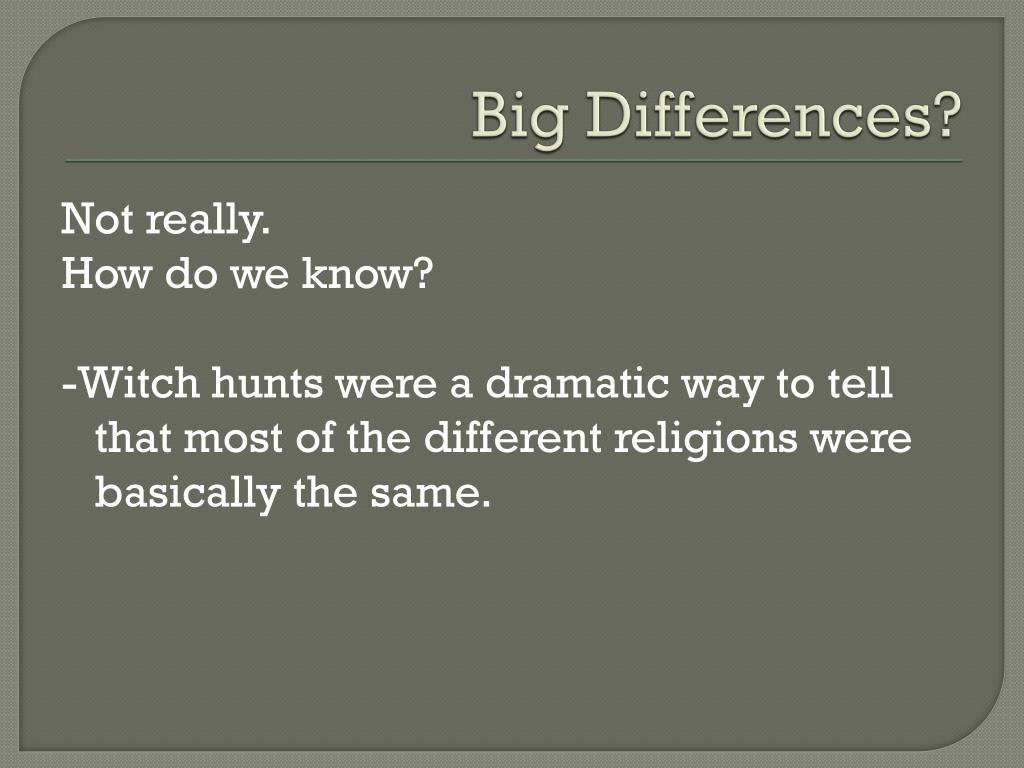 Big Differences?

Not really.
How do we know?

-Witch hunts were a dramatic way to tell that most of the different religions were basically the same.